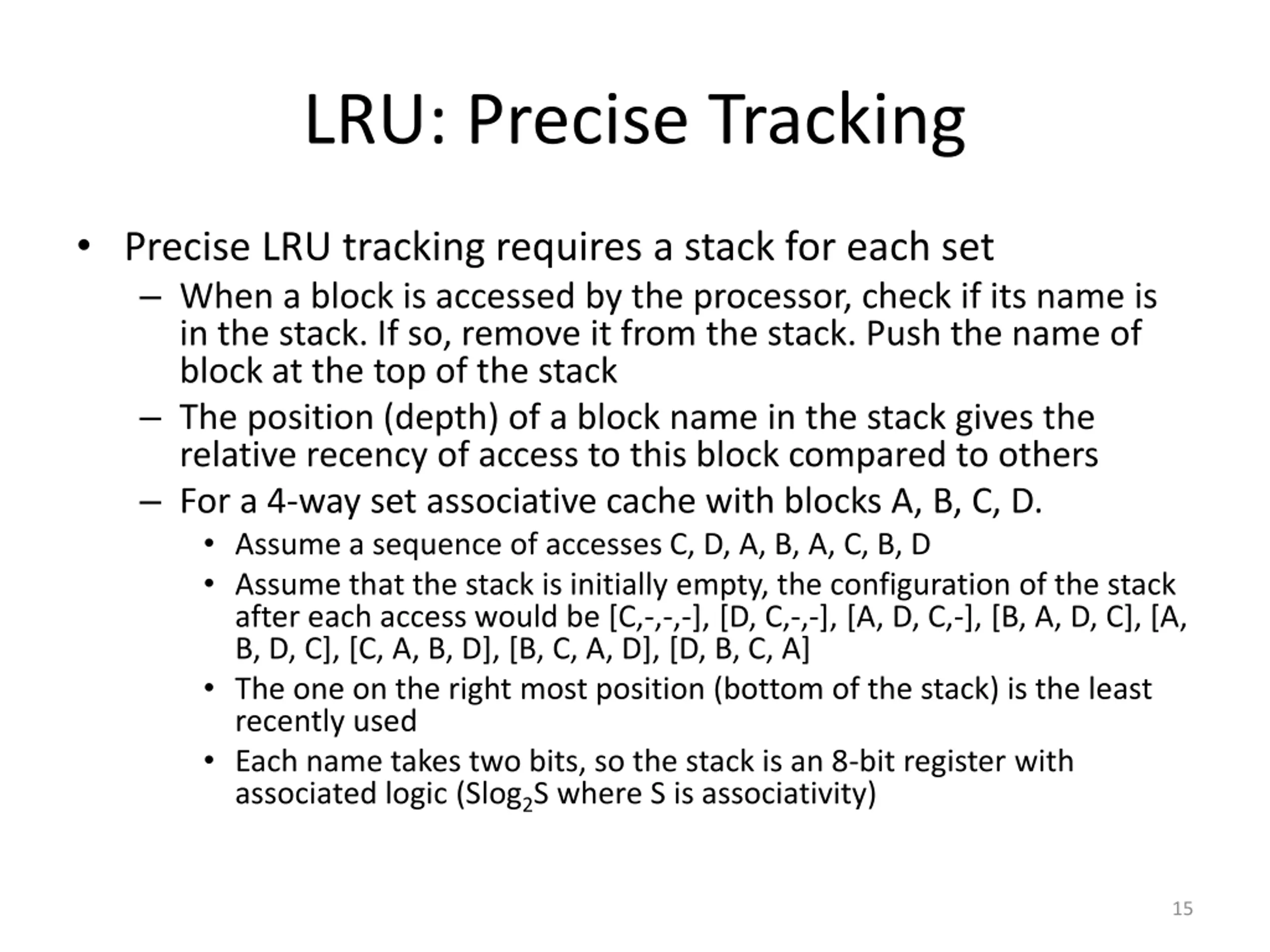 LRU: Precise Tracking

• Precise LRU tracking requires a stack for each set

– When a block is accessed by the processor, check if its name is in the stack. If so, remove it from the stack. Push the name of block at the top of the stack

– The position (depth) of a block name in the stack gives the relative recency of access to this block compared to others

– For a 4-way set associative cache with blocks A, B, C, D.

• Assume a sequence of accesses C, D, A, B, A, C, B, D

• Assume that the stack is initially empty, the configuration of the stack after each access would be [C,-,-,-], [D, C,-,-], [A, D, C,-], [B, A, D, C], [A, B, D, C], [C, A, B, D], [B, C, A, D], [D, B, C, A]

• The one on the right most position (bottom of the stack) is the least recently used

• Each name takes two bits, so the stack is an 8-bit register with associated logic ($S\log_2 S$ where S is associativity)

15